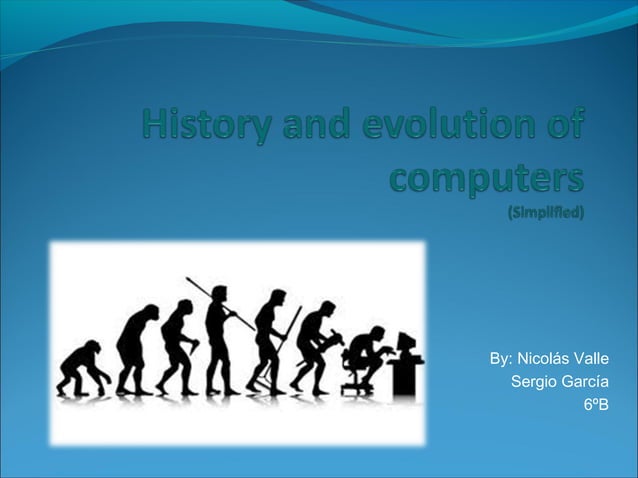 History and evolution of computers
(Simplified)

By: Nicolás Valle
Sergio García
6ºB